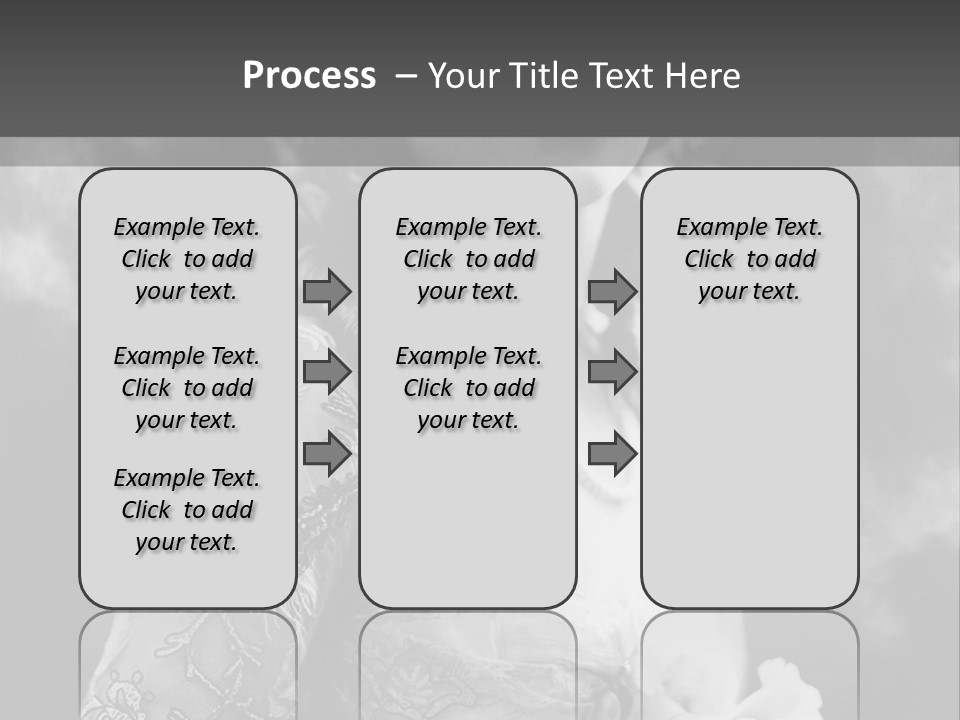 Process – Your Title Text Here

Example Text. Click to add your text.

Example Text. Click to add your text.

Example Text. Click to add your text.

Example Text. Click to add your text.

Example Text. Click to add your text.

Example Text. Click to add your text.